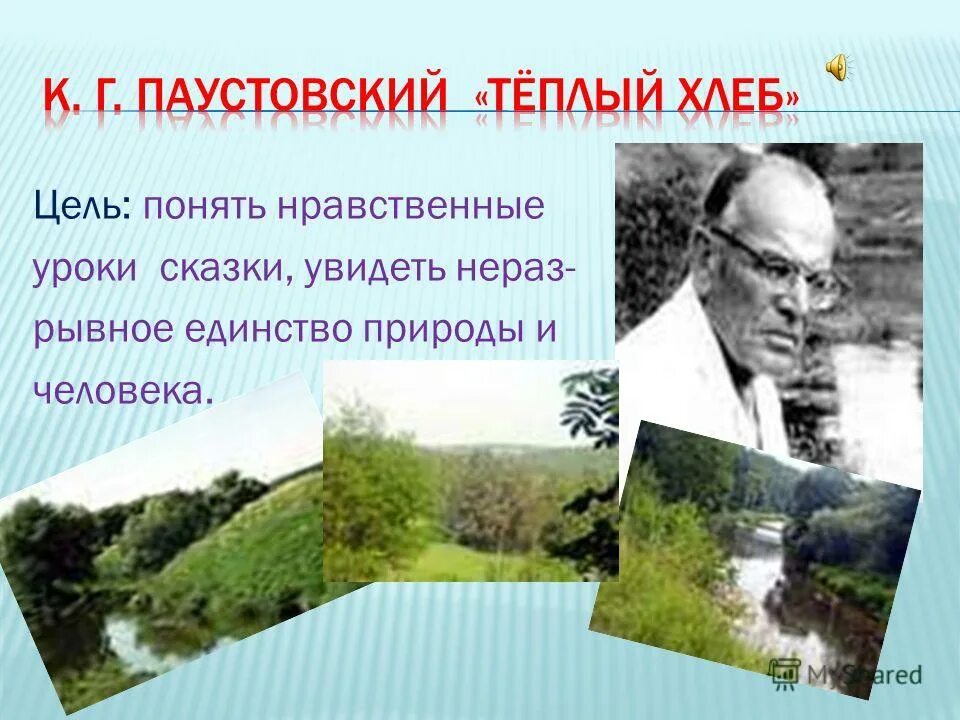 К. Г. ПАУСТОВСКИЙ «ТЁПЛЫЙ ХЛЕБ»

Цель: понять нравственные уроки сказки, увидеть неразрывное единство природы и человека.

MyShared